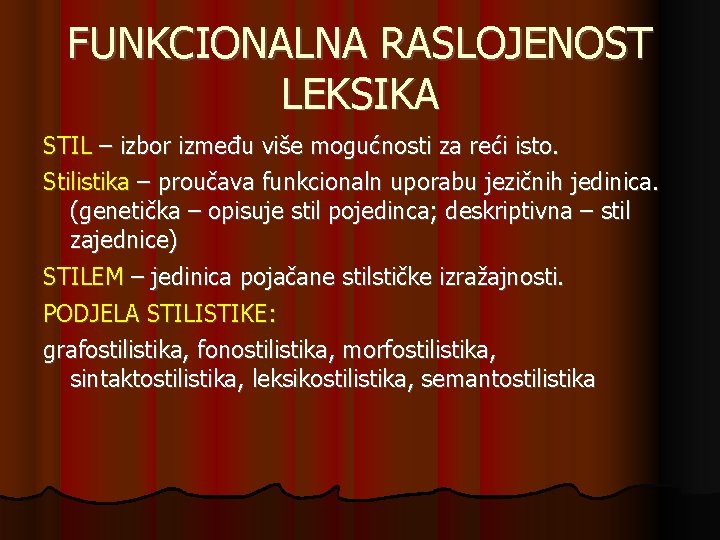 FUNKCIONALNA RASLOJENOST LEKSIKA

STIL – izbor između više mogućnosti za reći isto.

Stilistika – proučava funkcionaln uporabu jezičnih jedinica. (genetička – opisuje stil pojedinca; deskriptivna – stil zajednice)

STILEM – jedinica pojačane stilstičke izražajnosti.

PODJELA STILISTIKE:

grafostilistika, fonostilistika, morfostilistika, sintaktostilistika, leksikostilistika, semantostilistika